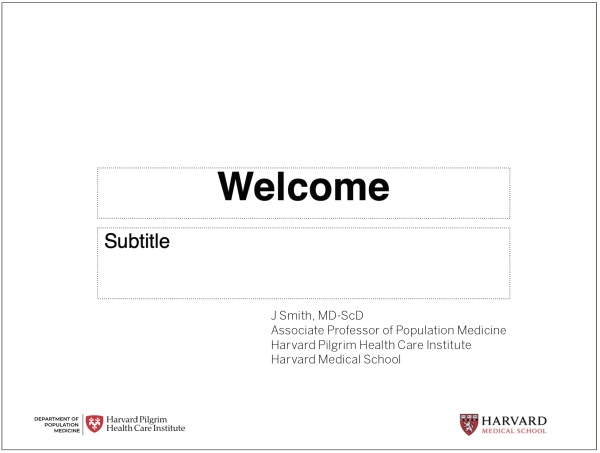 Welcome

Subtitle

J Smith, MD-ScD
Associate Professor of Population Medicine
Harvard Pilgrim Health Care Institute
Harvard Medical School

DEPARTMENT OF POPULATION MEDICINE

Harvard Pilgrim Health Care Institute

HARVARD
MEDICAL SCHOOL